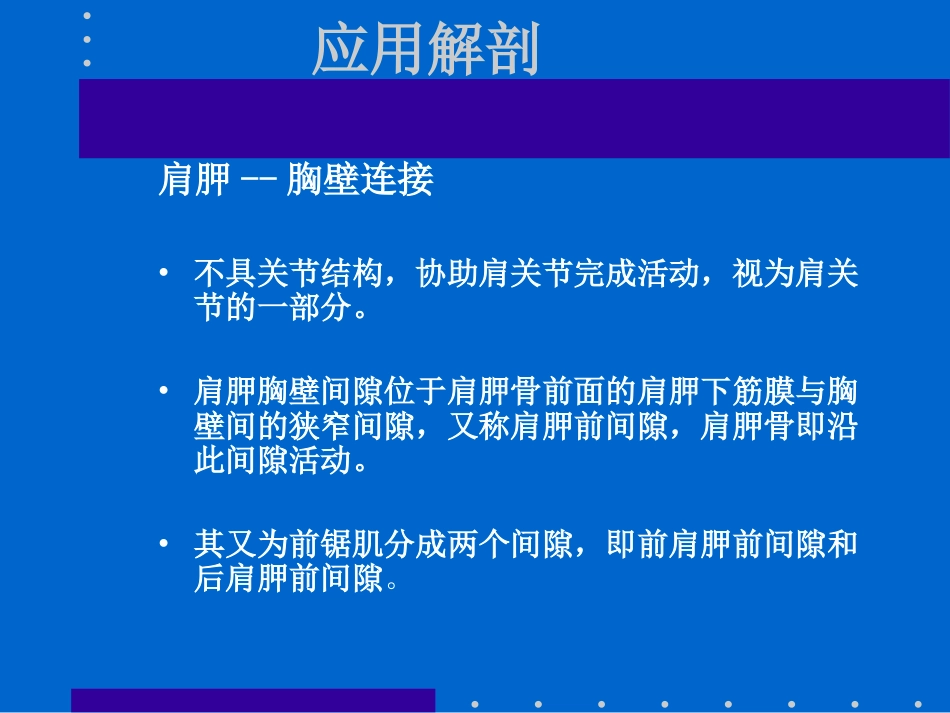 应用解剖

肩胛 -- 胸壁连接

• 不具关节结构，协助肩关节完成活动，视为肩关节的一部分。

• 肩胛胸壁间隙位于肩胛骨前面的肩胛下筋膜与胸壁间的狭窄间隙，又称肩胛前间隙，肩胛骨即沿此间隙活动。

• 其又为前锯肌分成两个间隙，即前肩胛前间隙和后肩胛前间隙。